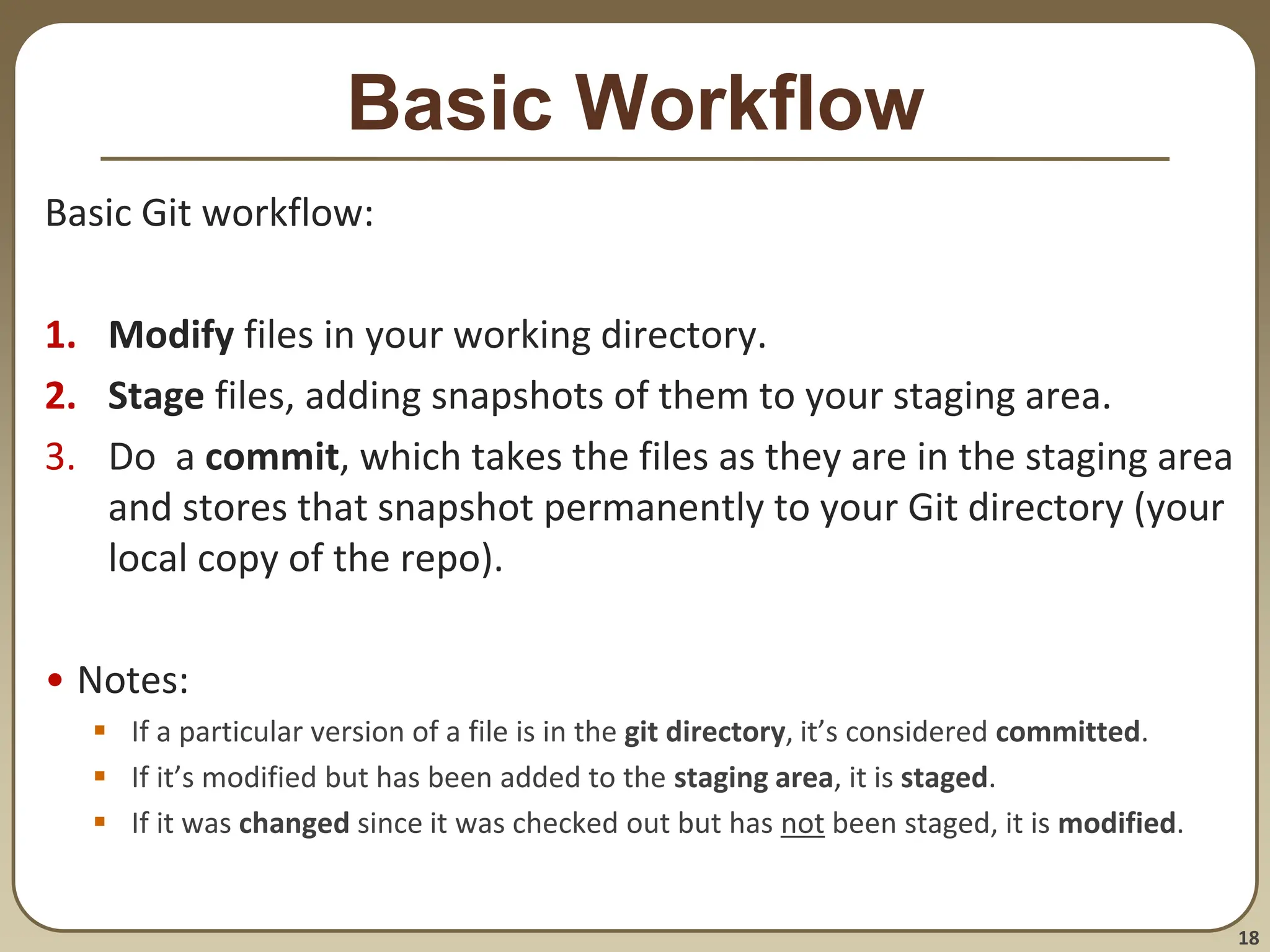 Basic Workflow

Basic Git workflow:

1. Modify files in your working directory.
2. Stage files, adding snapshots of them to your staging area.
3. Do a commit, which takes the files as they are in the staging area and stores that snapshot permanently to your Git directory (your local copy of the repo).

• Notes:
▪ If a particular version of a file is in the git directory, it's considered committed.
▪ If it's modified but has been added to the staging area, it is staged.
▪ If it was changed since it was checked out but has not been staged, it is modified.

18